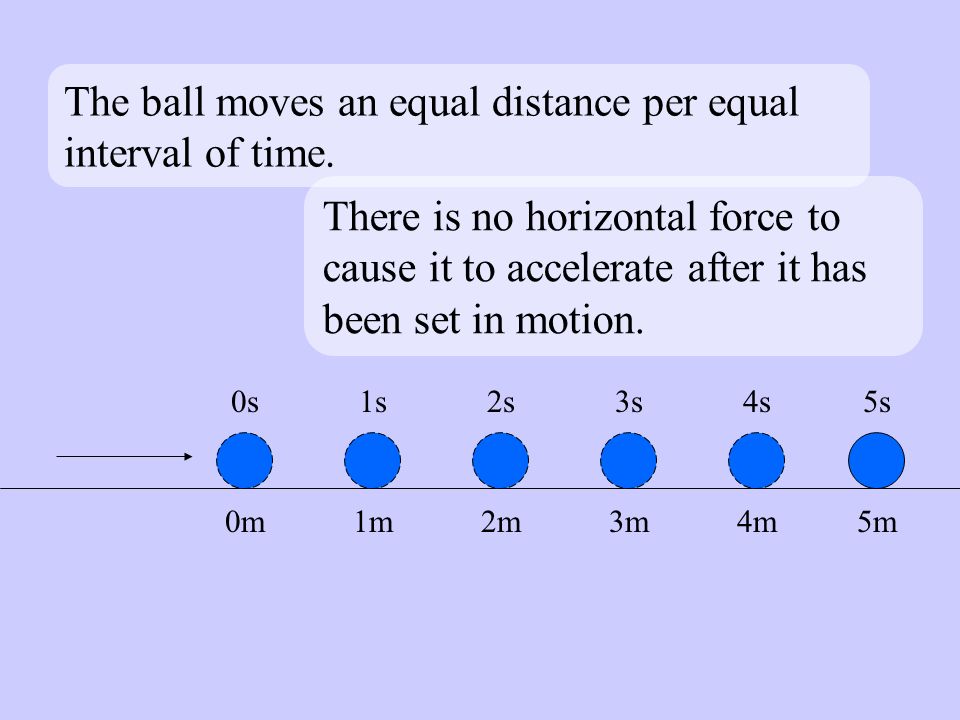 The ball moves an equal distance per equal interval of time.

There is no horizontal force to cause it to accelerate after it has been set in motion.

0s 1s 2s 3s 4s 5s

0m 1m 2m 3m 4m 5m